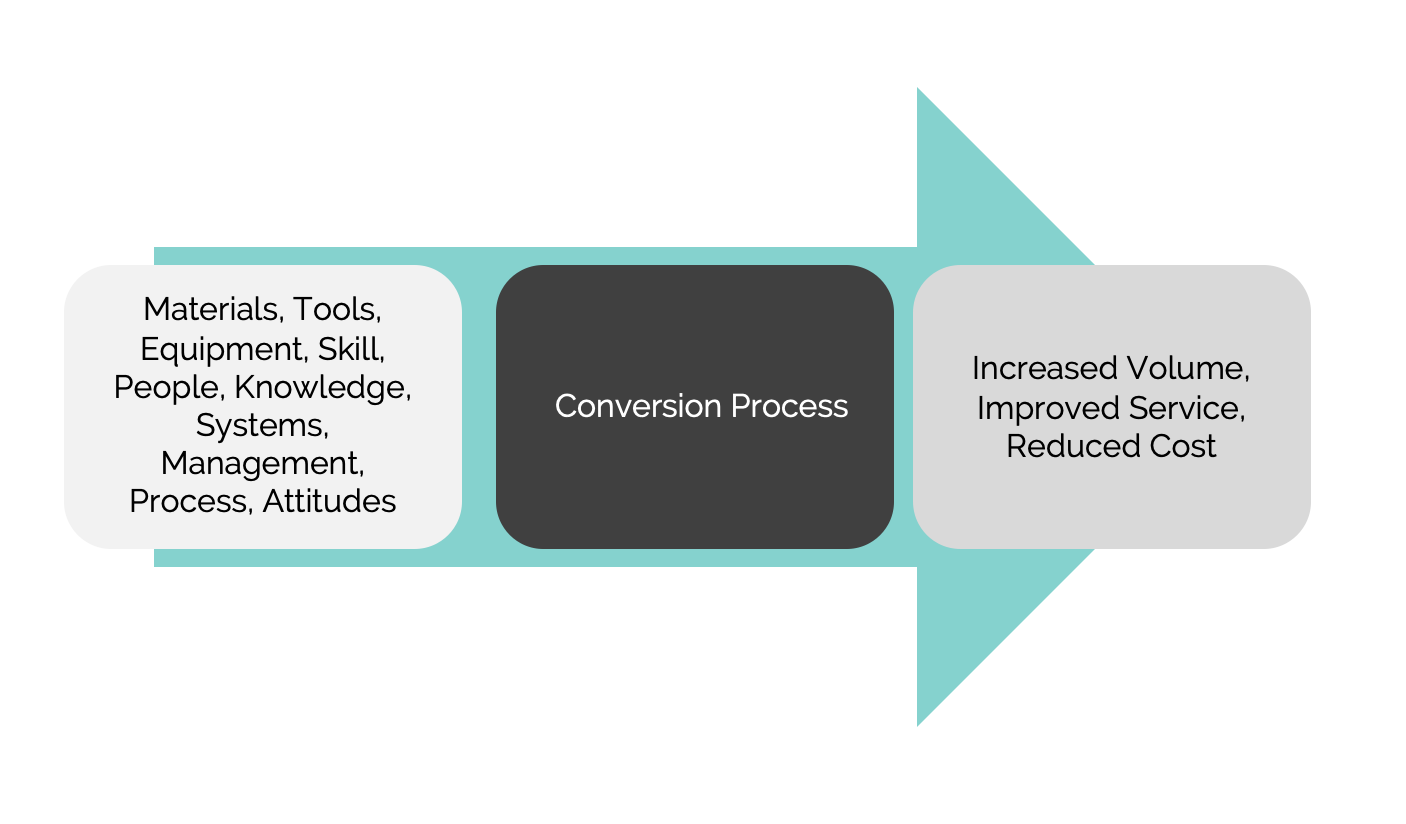 Materials, Tools, Equipment, Skill, People, Knowledge, Systems, Management, Process, Attitudes

Conversion Process

Increased Volume, Improved Service, Reduced Cost